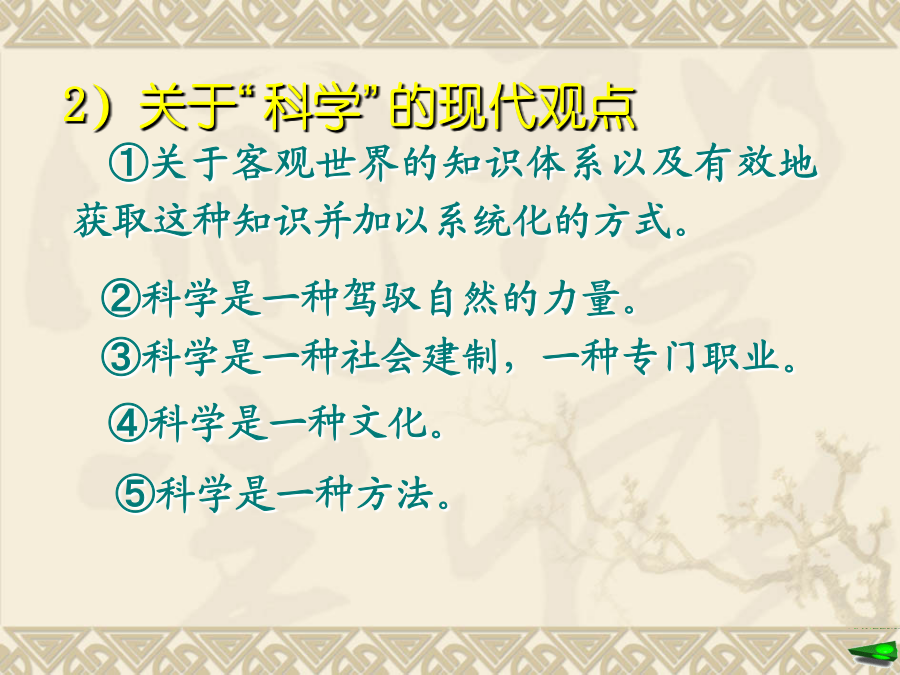 2）关于“科学”的现代观点

①关于客观世界的知识体系以及有效地获取这种知识并加以系统化的方式。

②科学是一种驾驭自然的力量。

③科学是一种社会建制，一种专门职业。

④科学是一种文化。

⑤科学是一种方法。